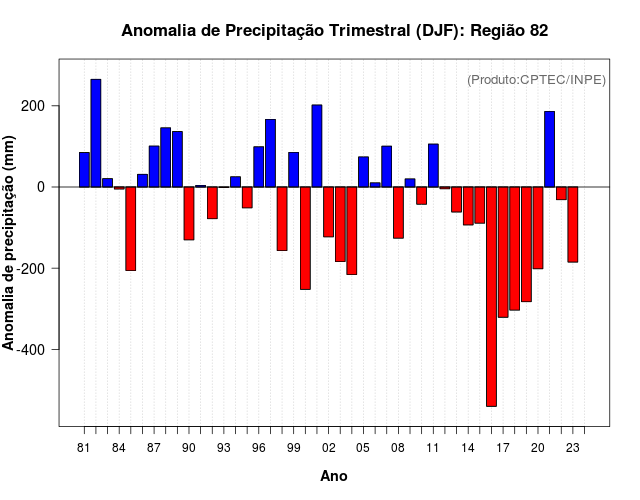 Anomalia de Precipitação Trimestral (DJF): Região 82

(Produto:CPTEC/INPE)

Anomalia de precipitação (mm)

200
0
-200
-400

81 84 87 90 93 96 99 02 05 08 11 14 17 20 23

Ano